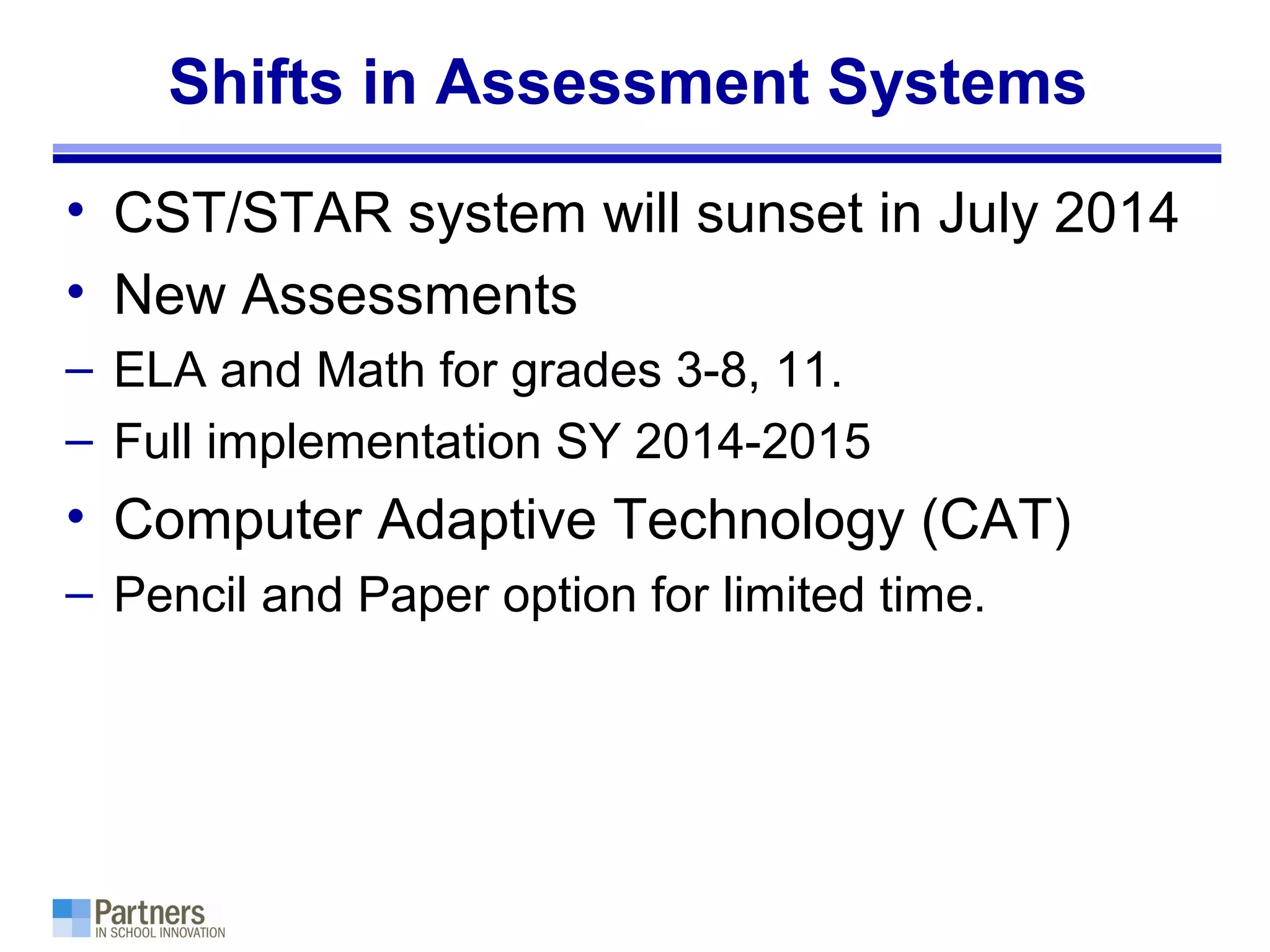 Shifts in Assessment Systems

• CST/STAR system will sunset in July 2014
• New Assessments
– ELA and Math for grades 3-8, 11.
– Full implementation SY 2014-2015
• Computer Adaptive Technology (CAT)
– Pencil and Paper option for limited time.

Partners
IN SCHOOL INNOVATION